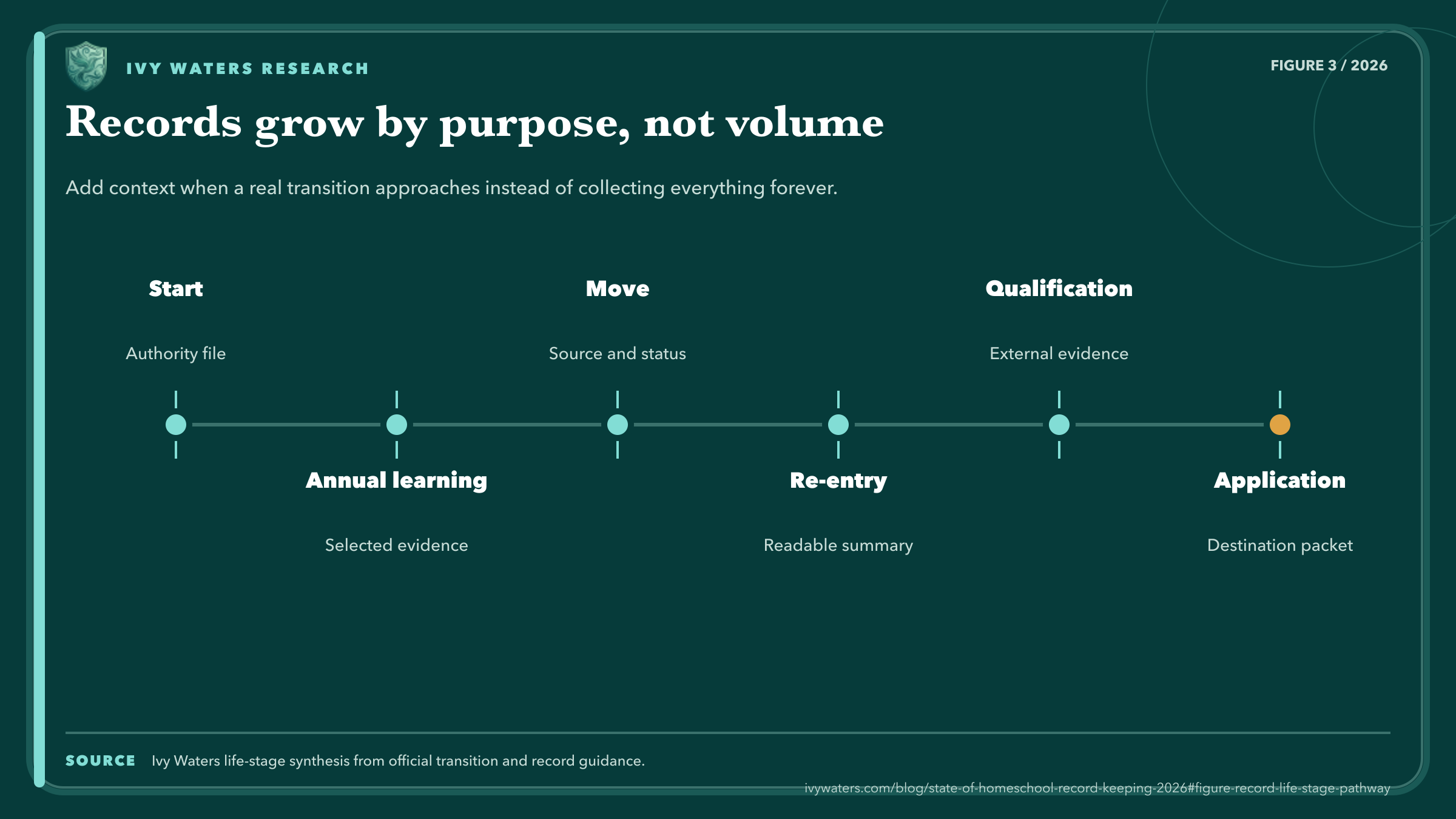 IVY WATERS RESEARCH

FIGURE 3 / 2026

Records grow by purpose, not volume

Add context when a real transition approaches instead of collecting everything forever.

Start

Authority file

Annual learning

Selected evidence

Move

Source and status

Re-entry

Readable summary

Qualification

External evidence

Application

Destination packet

SOURCE Ivy Waters life-stage synthesis from official transition and record guidance.

ivywaters.com/blog/state-of-homeschool-record-keeping-2026#figure-record-life-stage-pathway